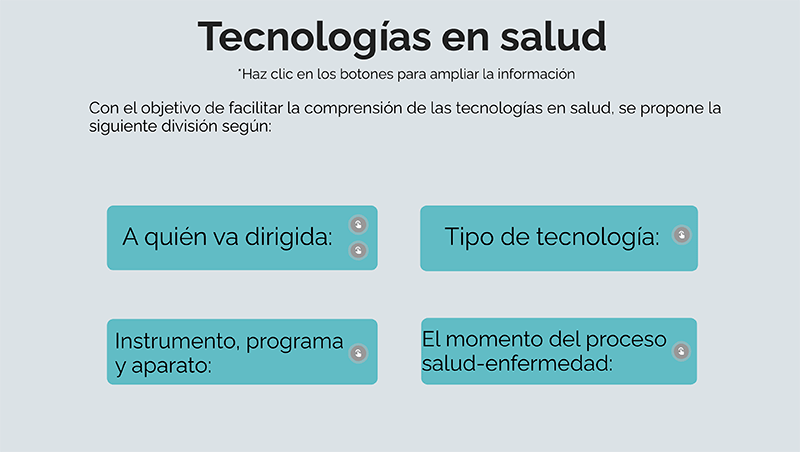 Tecnologías en salud

*Haz clic en los botones para ampliar la información

Con el objetivo de facilitar la comprensión de las tecnologías en salud, se propone la siguiente división según:

A quién va dirigida:

Tipo de tecnología:

Instrumento, programa y aparato:

El momento del proceso salud-enfermedad: